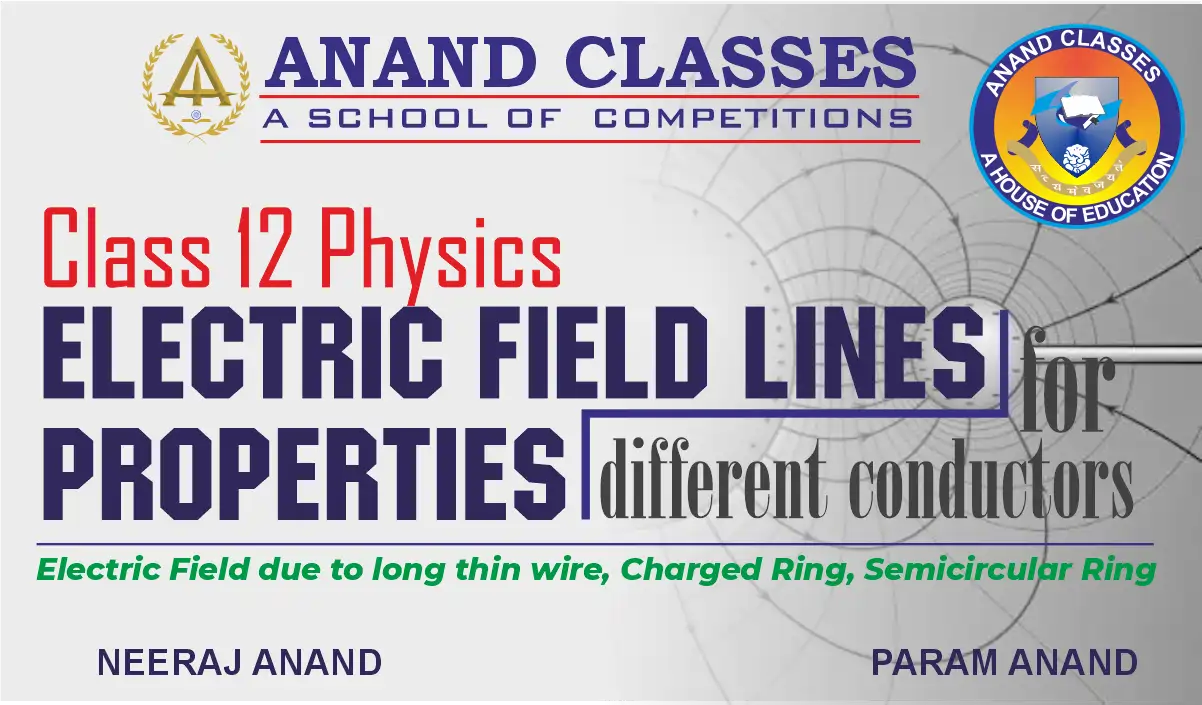 ANAND CLASSES
A SCHOOL OF COMPETITIONS

ANAND CLASSES
सत्यमेव जयते
A HOUSE OF EDUCATION

Class 12 Physics
ELECTRIC FIELD LINES for
PROPERTIES different conductors

Electric Field due to long thin wire, Charged Ring, Semicircular Ring

NEERAJ ANAND

PARAM ANAND